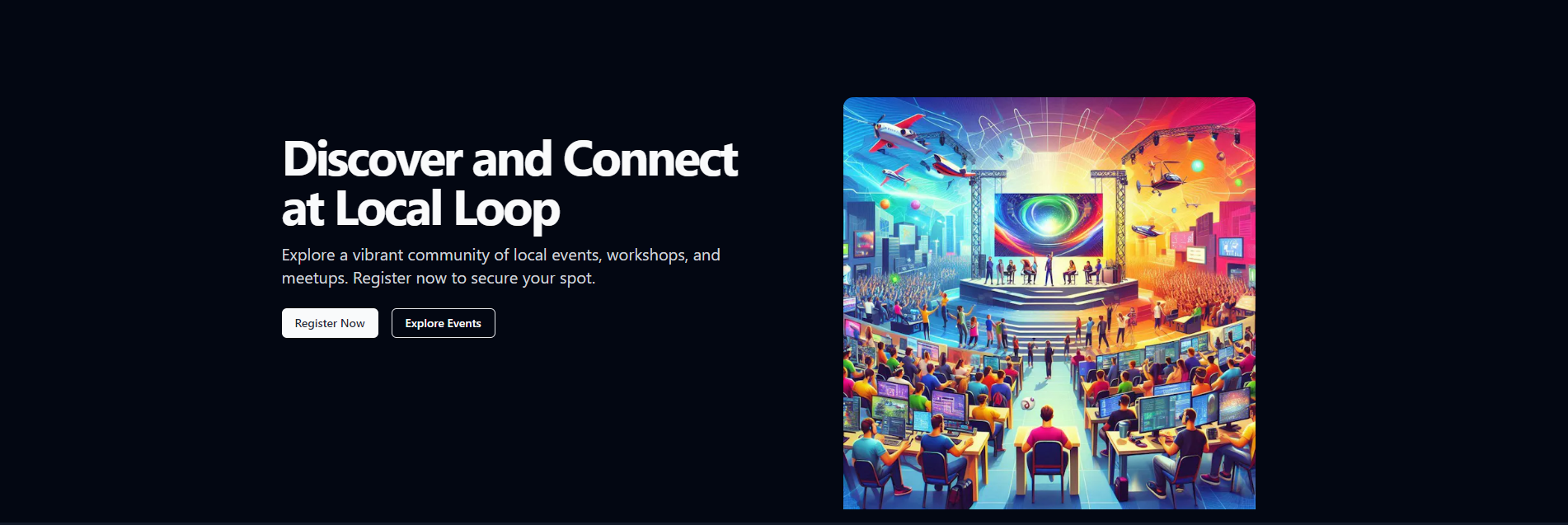 Discover and Connect at Local Loop

Explore a vibrant community of local events, workshops, and meetups. Register now to secure your spot.

Register Now

Explore Events